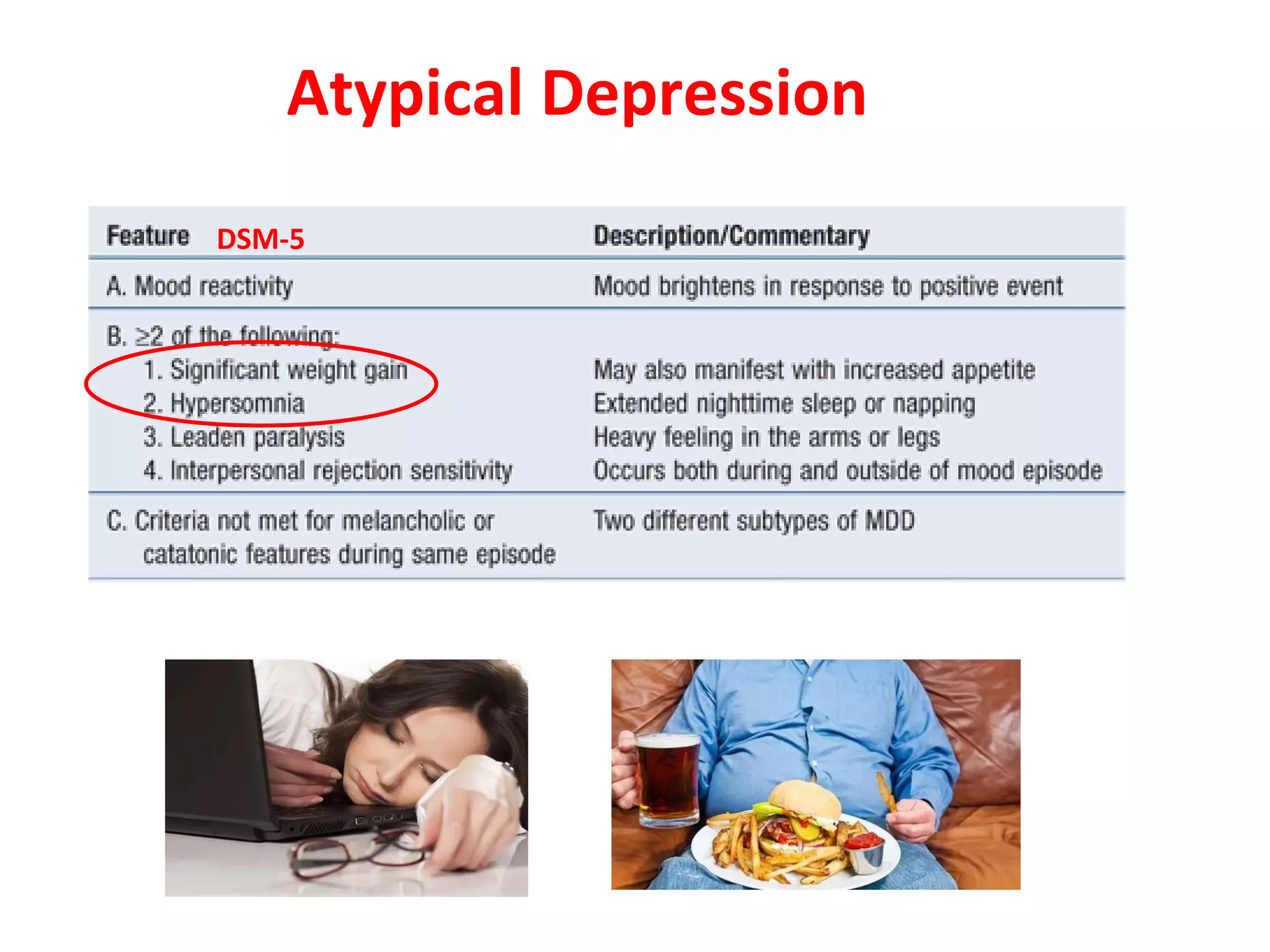 Atypical Depression

| Feature DSM-5 | Description/Commentary |
|---|---|
| A. Mood reactivity | Mood brightens in response to positive event |
| B. $\geq 2$ of the following: | |
| 1. Significant weight gain | May also manifest with increased appetite |
| 2. Hypersomnia | Extended nighttime sleep or napping |
| 3. Leaden paralysis | Heavy feeling in the arms or legs |
| 4. Interpersonal rejection sensitivity | Occurs both during and outside of mood episode |
| C. Criteria not met for melancholic or catatonic features during same episode | Two different subtypes of MDD |